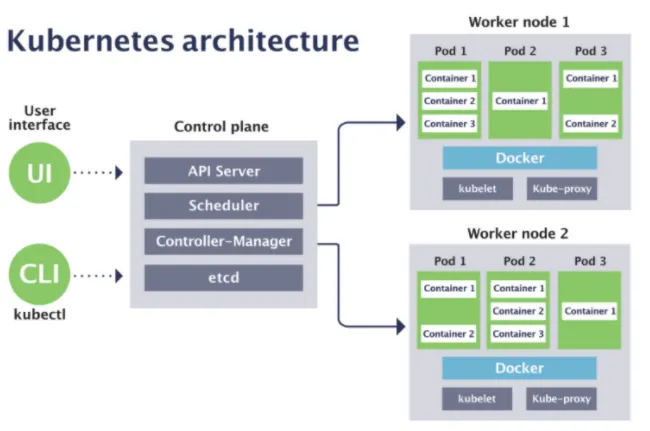 Kubernetes architecture

User interface

UI

CLI

kubectl

Control plane

API Server

Scheduler

Controller-Manager

etcd

Worker node 1

Pod 1

Container 1

Container 2

Container 3

Pod 2

Container 1

Pod 3

Container 1

Container 2

Docker

kubelet

Kube-proxy

Worker node 2

Pod 1

Container 1

Container 2

Pod 2

Container 1

Container 2

Container 3

Pod 3

Container 1

Docker

kubelet

Kube-proxy